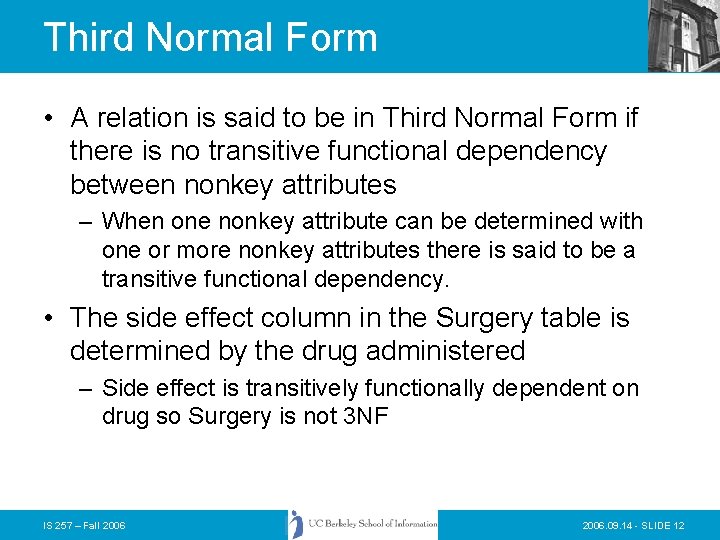 Third Normal Form

• A relation is said to be in Third Normal Form if there is no transitive functional dependency between nonkey attributes

– When one nonkey attribute can be determined with one or more nonkey attributes there is said to be a transitive functional dependency.

• The side effect column in the Surgery table is determined by the drug administered

– Side effect is transitively functionally dependent on drug so Surgery is not 3NF

IS 257 – Fall 2006

UC Berkeley School of Information

2006.09.14 - SLIDE 12